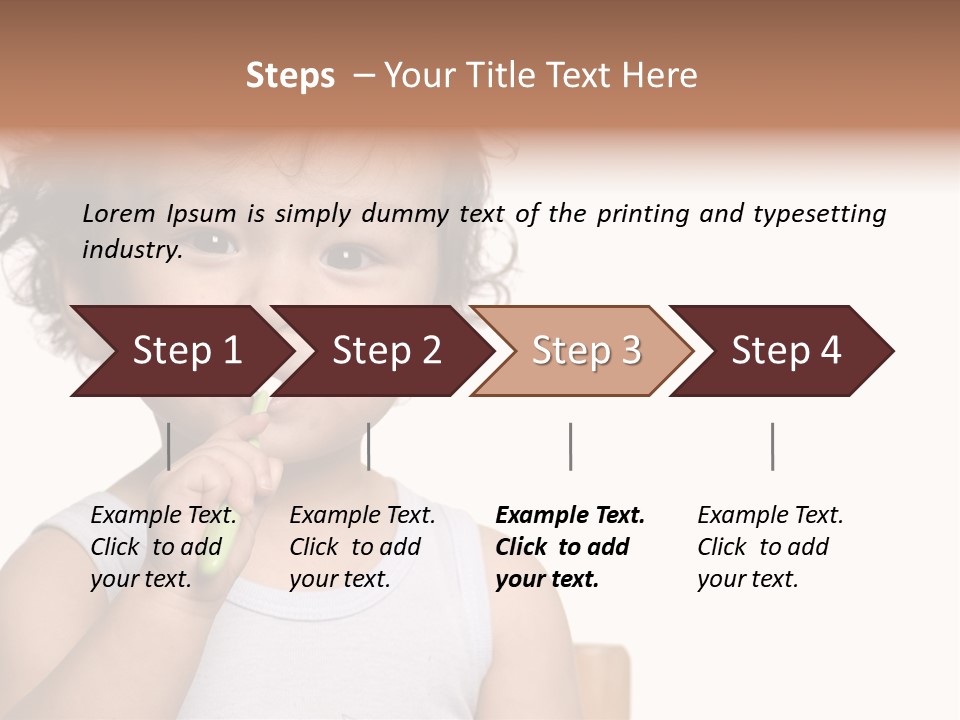 Steps – Your Title Text Here

Lorem Ipsum is simply dummy text of the printing and typesetting industry.

Step 1

Step 2

Step 3

Step 4

Example Text. Click to add your text.

Example Text. Click to add your text.

Example Text. Click to add your text.

Example Text. Click to add your text.